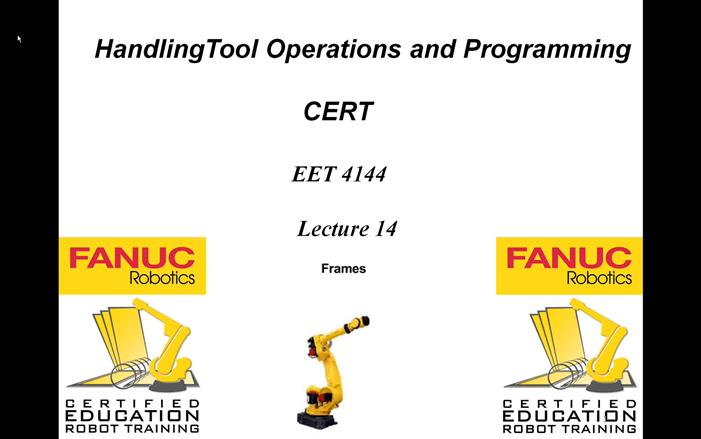 HandlingTool Operations and Programming

CERT

EET 4144

Lecture 14

Frames

FANUC Robotics

CERTIFIED EDUCATION ROBOT TRAINING

FANUC Robotics

CERTIFIED EDUCATION ROBOT TRAINING